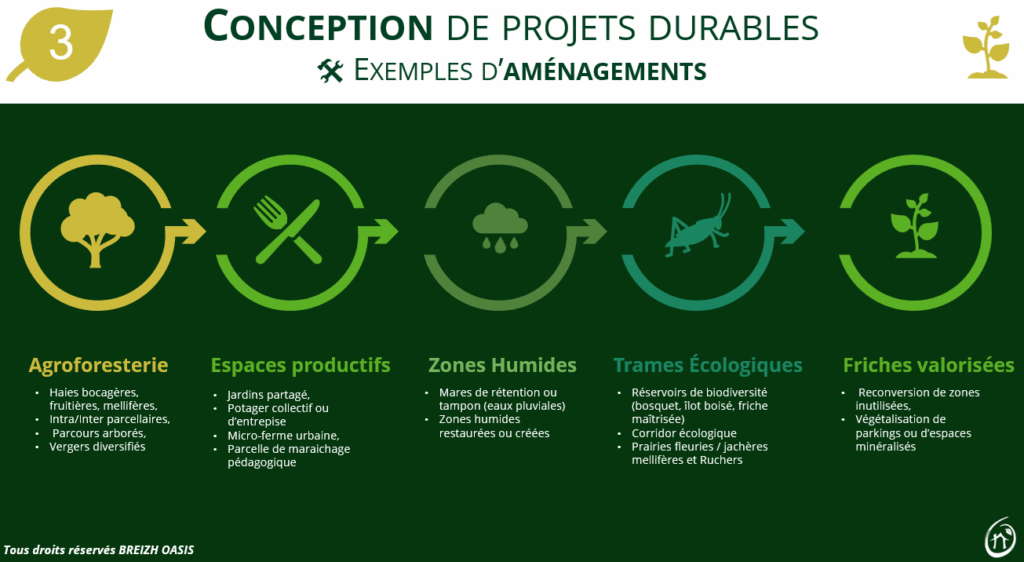 3

CONCEPTION DE PROJETS DURABLES
EXEMPLES D'AMÉNAGEMENTS

Agroforesterie
- Haies bocagères, fruitières, mellifères,
- Intra/inter parcellaires,
- Parcours arborés,
- Vergers diversifiés

Espaces productifs
- Jardins partagé,
- Potager collectif ou d'entrepise
- Micro-ferme urbaine,
- Parcelle de maraichage pédagogique

Zones Humides
- Mares de rétention ou tampon (eaux pluviales)
- Zones humides restaurées ou créées

Trames Écologiques
- Réservoirs de biodiversité (bosquet, îlot boisé, friche maîtrisée)
- Corridor écologique
- Prairies fleuries / jachères mellifères et Ruchers

Friches valorisées
- Reconversion de zones inutilisées,
- Végétalisation de parkings ou d'espaces minéralisés

Tous droits réservés BREIZH OASIS